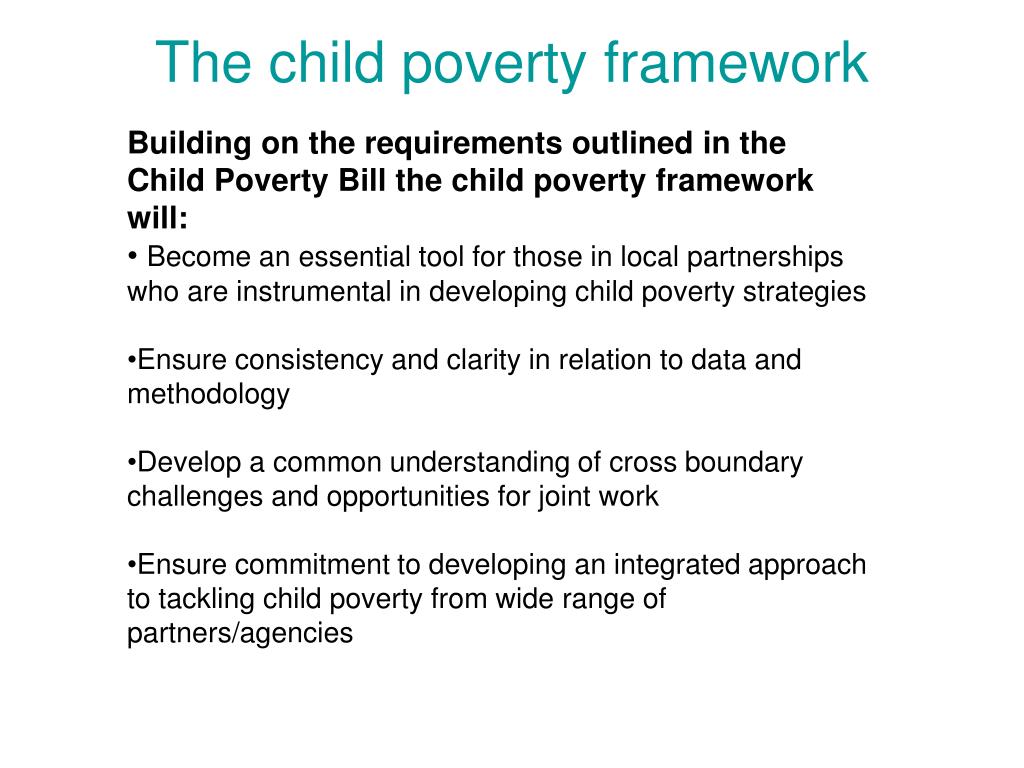 The child poverty framework

Building on the requirements outlined in the Child Poverty Bill the child poverty framework will:

• Become an essential tool for those in local partnerships who are instrumental in developing child poverty strategies

•Ensure consistency and clarity in relation to data and methodology

•Develop a common understanding of cross boundary challenges and opportunities for joint work

•Ensure commitment to developing an integrated approach to tackling child poverty from wide range of partners/agencies